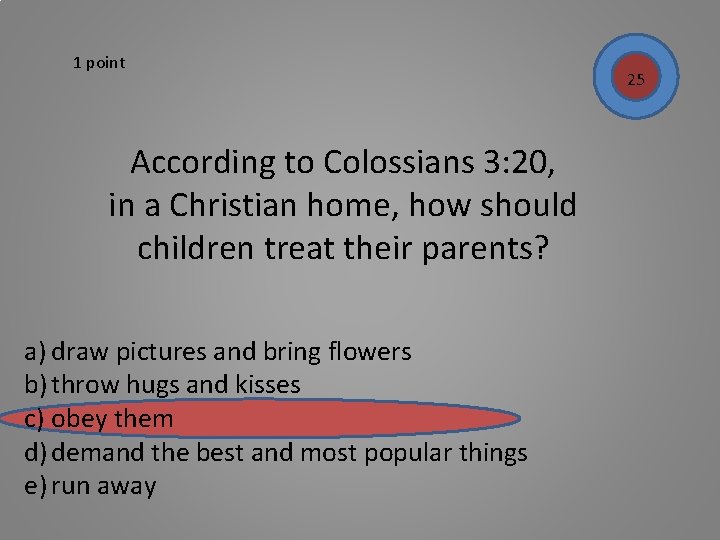 1 point

25

According to Colossians 3:20, in a Christian home, how should children treat their parents?

a) draw pictures and bring flowers
b) throw hugs and kisses
c) obey them
d) demand the best and most popular things
e) run away